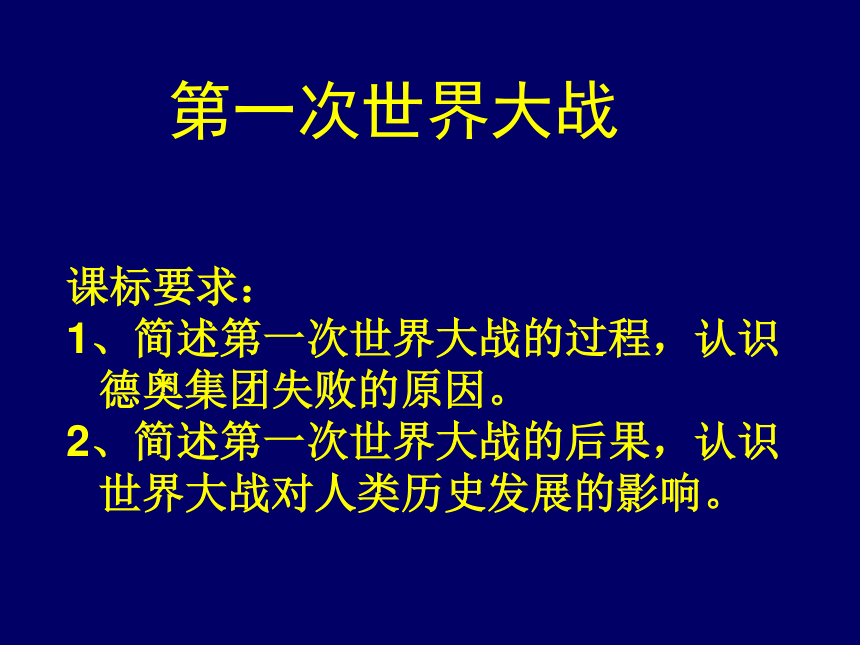 第一次世界大战

课标要求：
1、简述第一次世界大战的过程，认识德奥集团失败的原因。
2、简述第一次世界大战的后果，认识世界大战对人类历史发展的影响。